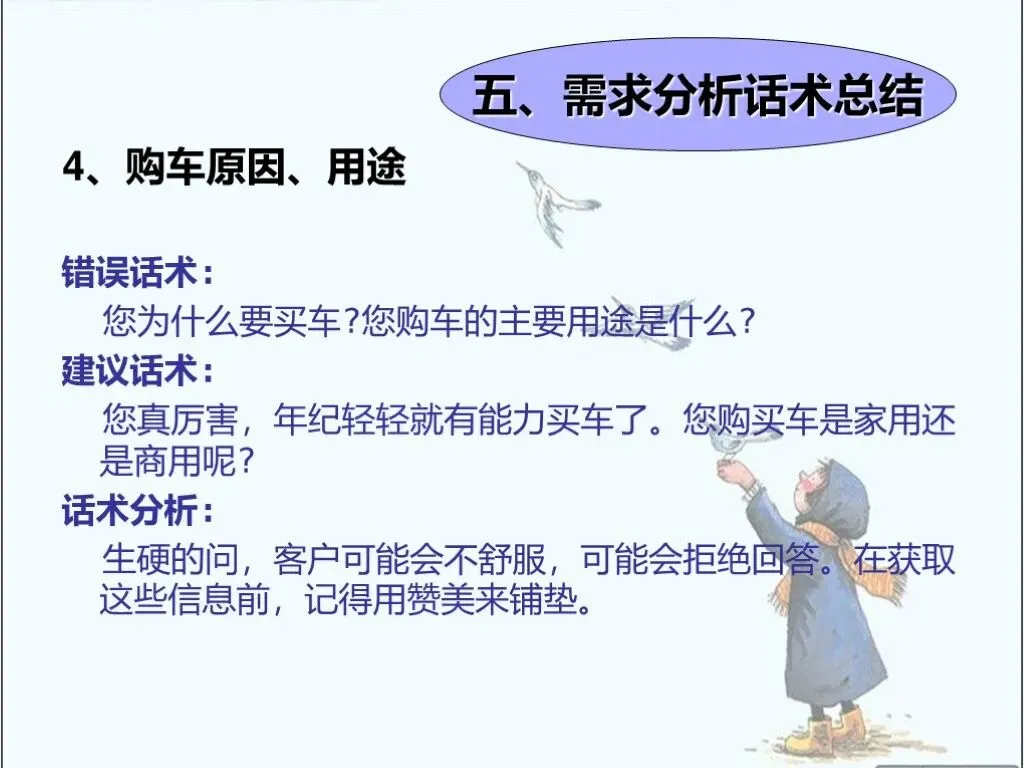 五、需求分析话术总结

4、购车原因、用途

错误话术：

您为什么要买车?您购车的主要用途是什么?

建议话术：

您真厉害，年纪轻轻就有能力买车了。您购买车是家用还是商用呢?

话术分析：

生硬的问，客户可能会不舒服，可能会拒绝回答。在获取这些信息前，记得用赞美来铺垫。